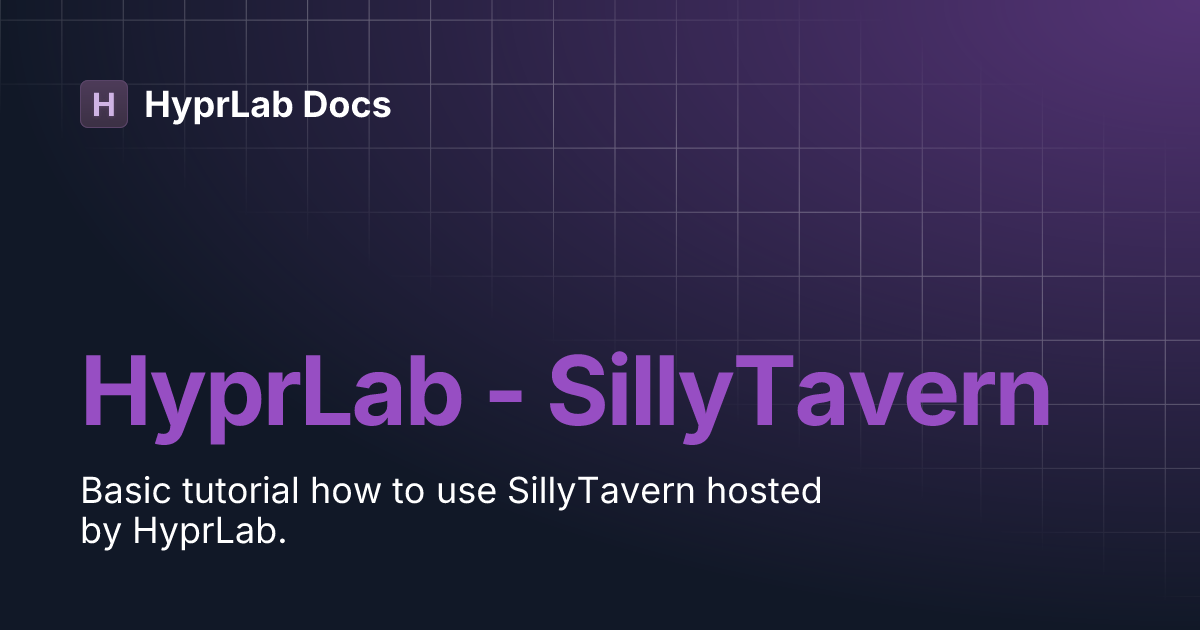 H HyprLab Docs

HyprLab - SillyTavern

Basic tutorial how to use SillyTavern hosted by HyprLab.